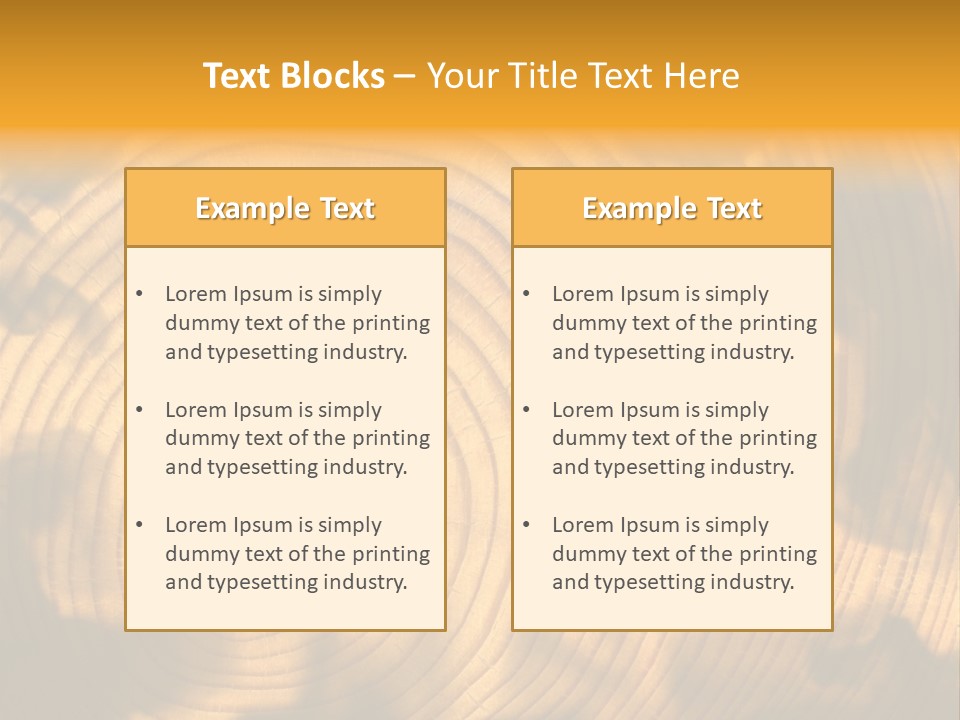 Text Blocks – Your Title Text Here

Example Text

• Lorem Ipsum is simply dummy text of the printing and typesetting industry.

• Lorem Ipsum is simply dummy text of the printing and typesetting industry.

• Lorem Ipsum is simply dummy text of the printing and typesetting industry.

Example Text

• Lorem Ipsum is simply dummy text of the printing and typesetting industry.

• Lorem Ipsum is simply dummy text of the printing and typesetting industry.

• Lorem Ipsum is simply dummy text of the printing and typesetting industry.